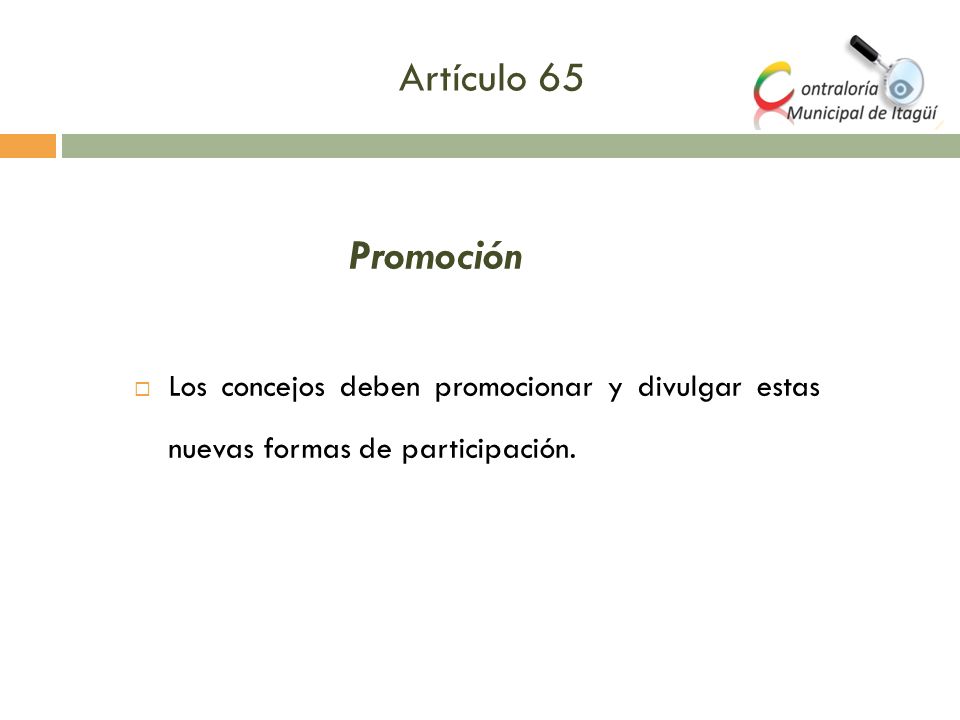 Artículo 65

Contraloría Municipal de Itagüí

Promoción

Los concejos deben promocionar y divulgar estas nuevas formas de participación.